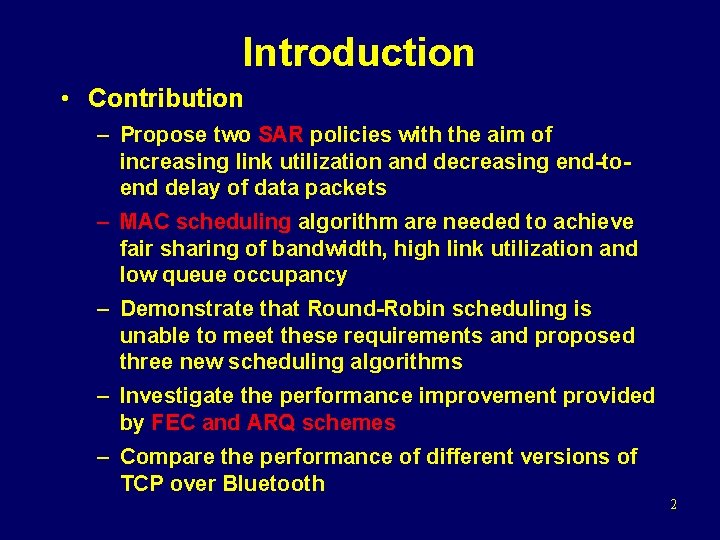 Introduction

• Contribution

– Propose two SAR policies with the aim of increasing link utilization and decreasing end-to-end delay of data packets

– MAC scheduling algorithm are needed to achieve fair sharing of bandwidth, high link utilization and low queue occupancy

– Demonstrate that Round-Robin scheduling is unable to meet these requirements and proposed three new scheduling algorithms

– Investigate the performance improvement provided by FEC and ARQ schemes

– Compare the performance of different versions of TCP over Bluetooth

2